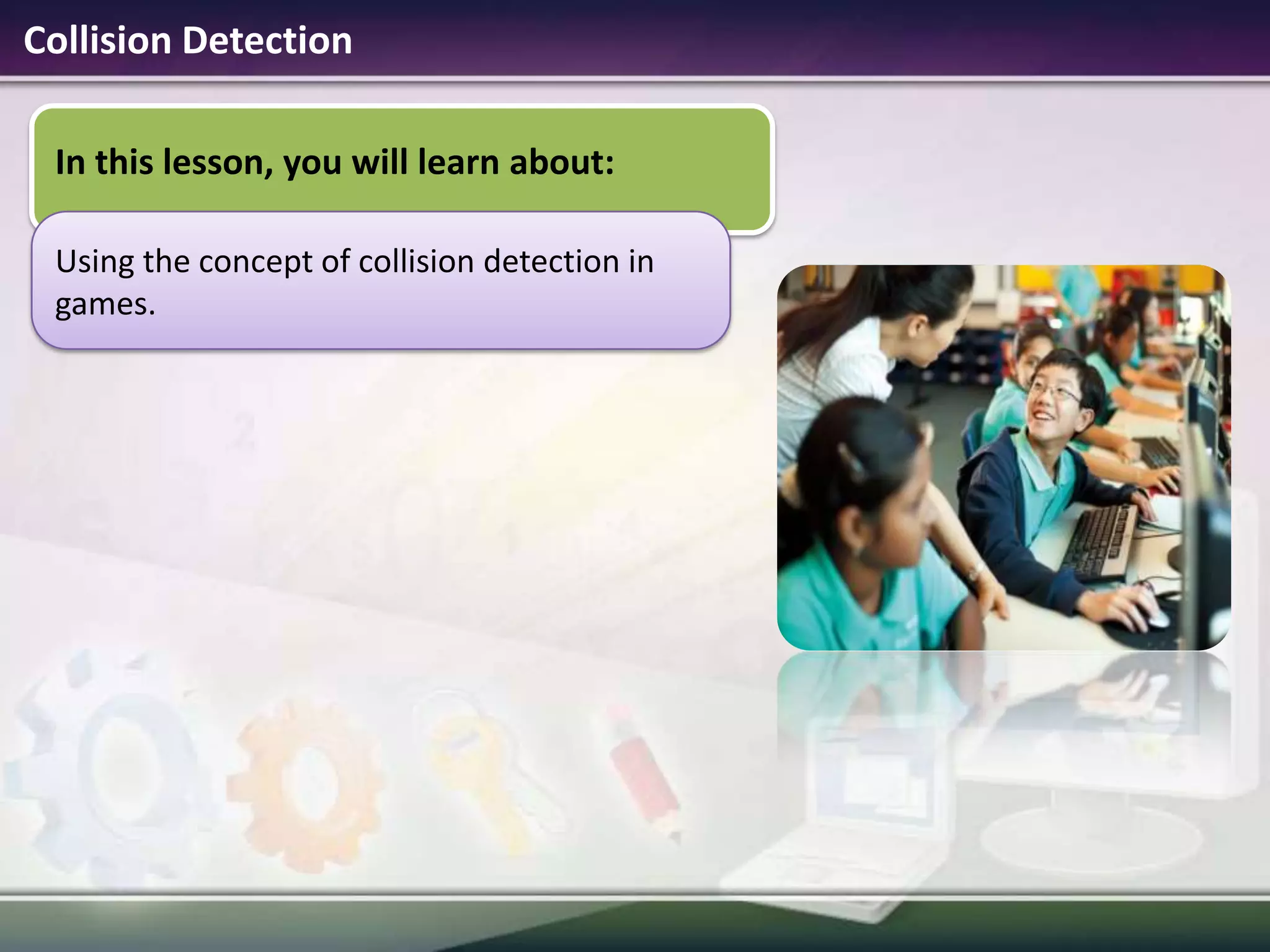 Collision Detection

In this lesson, you will learn about:

Using the concept of collision detection in games.